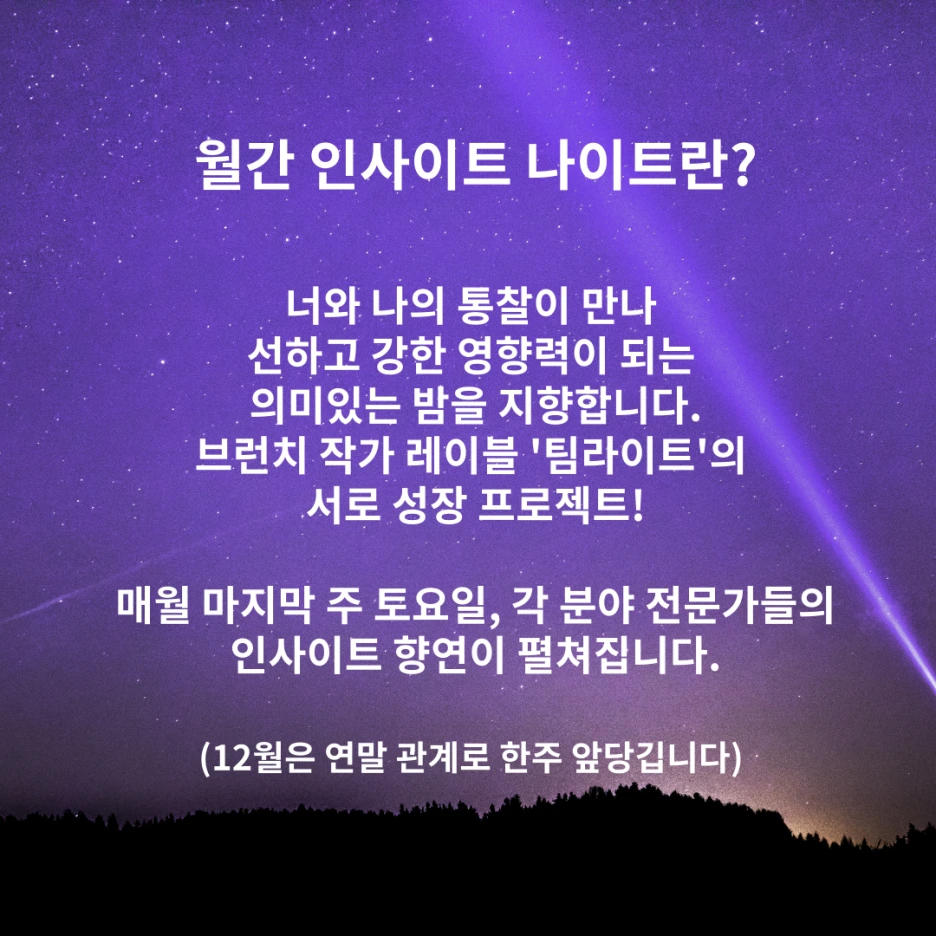 월간 인사이트 나이트란?

너와 나의 통찰이 만나
선하고 강한 영향력이 되는
의미있는 밤을 지향합니다.
브런치 작가 레이블 '팀라이트'의
서로 성장 프로젝트!

매월 마지막 주 토요일, 각 분야 전문가들의
인사이트 향연이 펼쳐집니다.

(12월은 연말 관계로 한주 앞당깁니다)